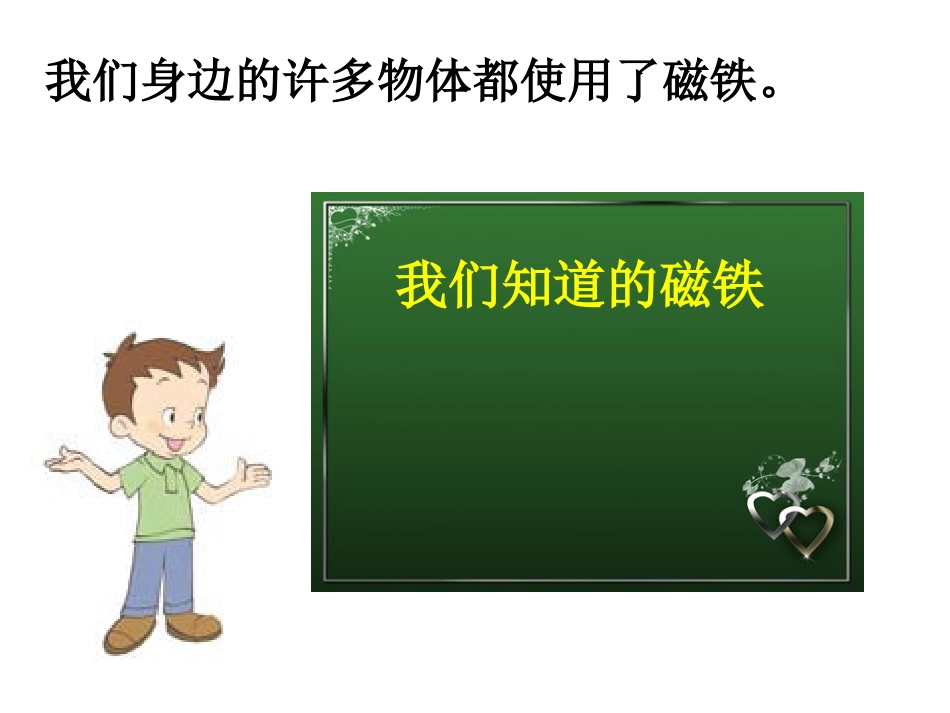 我们身边的许多物体都使用了磁铁。

我们知道的磁铁